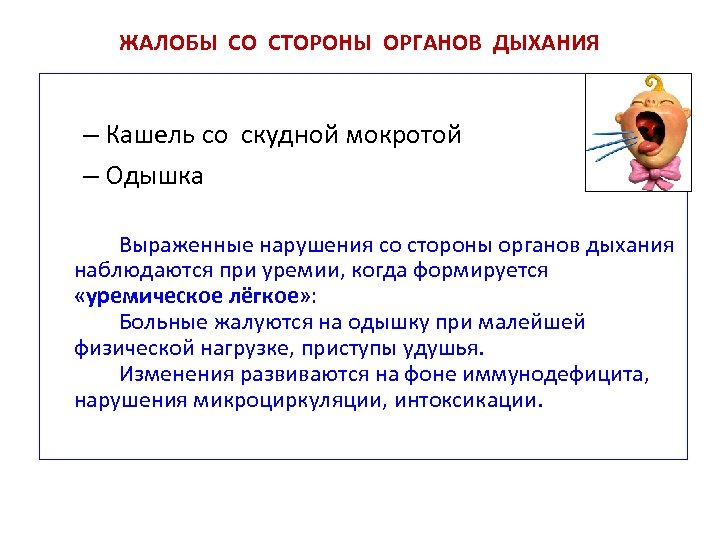 ЖАЛОБЫ СО СТОРОНЫ ОРГАНОВ ДЫХАНИЯ

– Кашель со скудной мокротой
– Одышка

Выраженные нарушения со стороны органов дыхания наблюдаются при уремии, когда формируется «уремическое лёгкое»:

Больные жалуются на одышку при малейшей физической нагрузке, приступы удушья.

Изменения развиваются на фоне иммунодефицита, нарушения микроциркуляции, интоксикации.